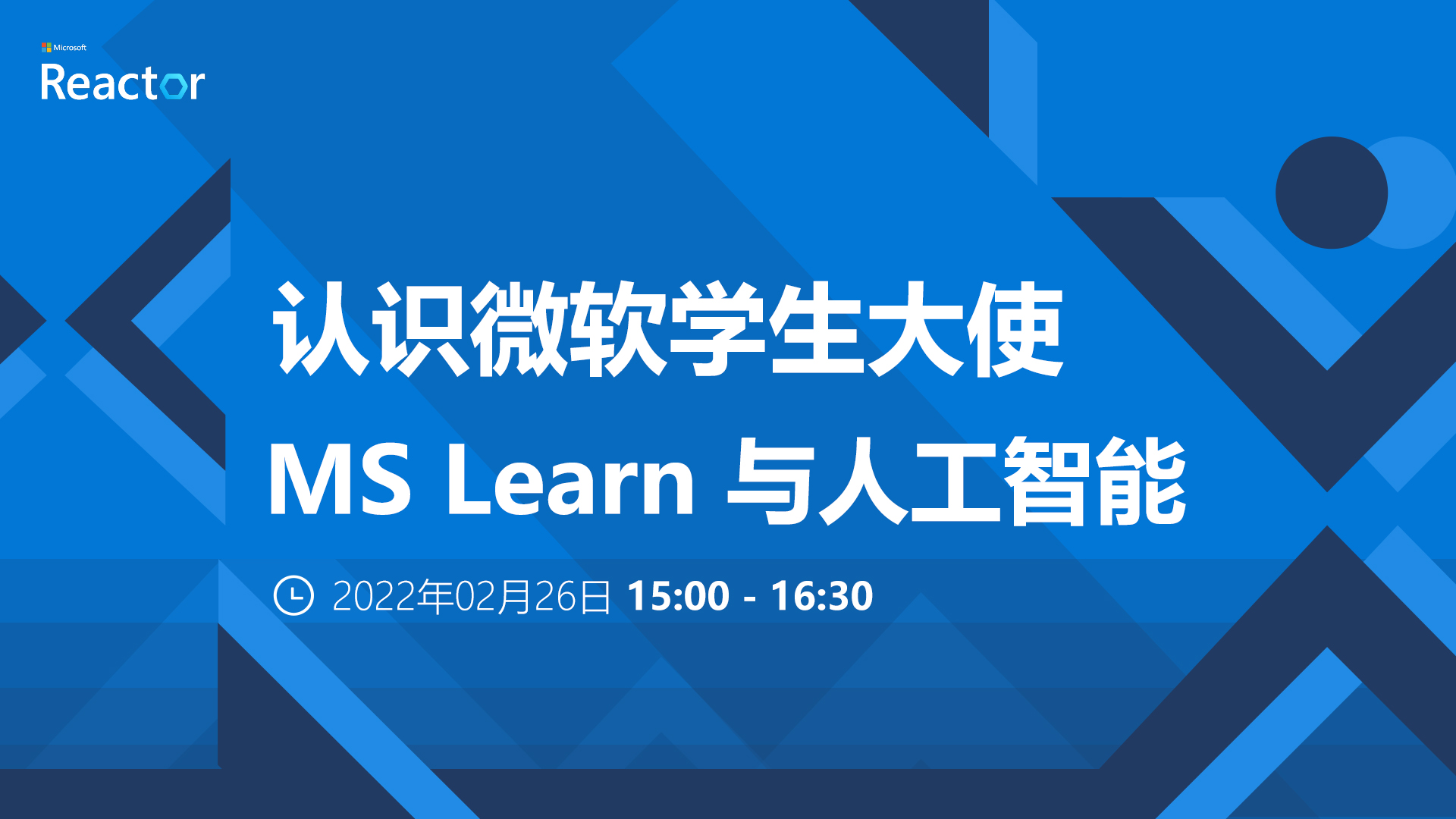 Microsoft
Reactor

认识微软学生大使
MS Learn 与人工智能

2022年02月26日 15:00 - 16:30